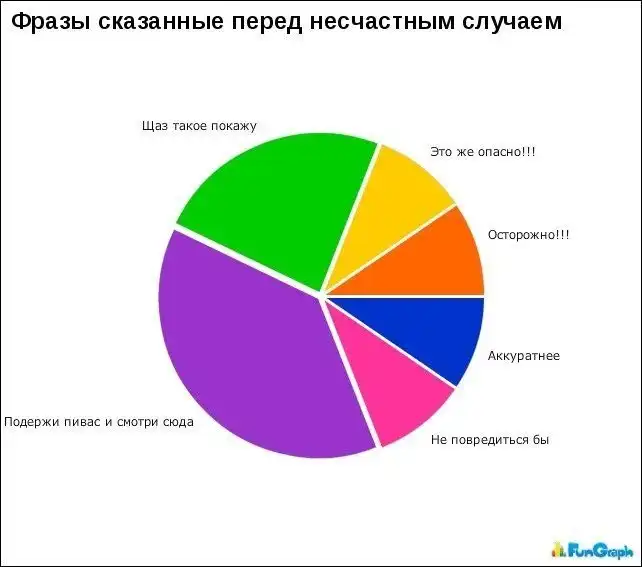 Фразы сказанные перед несчастным случаем

Щаз такое покажу

Это же опасно!!!

Осторожно!!!

Аккуратнее

Не повредиться бы

Подержи пивас и смотри сюда

FunGraph